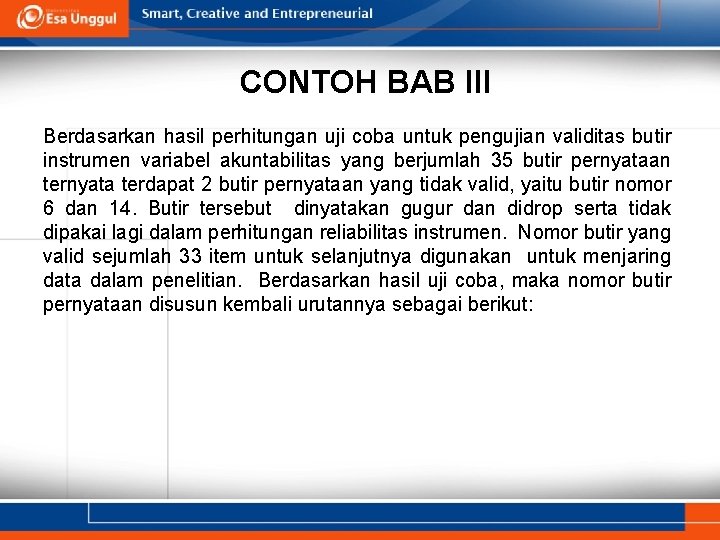 Esa Unggul

Smart, Creative and Entrepreneurial

CONTOH BAB III

Berdasarkan hasil perhitungan uji coba untuk pengujian validitas butir instrumen variabel akuntabilitas yang berjumlah 35 butir pernyataan ternyata terdapat 2 butir pernyataan yang tidak valid, yaitu butir nomor 6 dan 14. Butir tersebut dinyatakan gugur dan didrop serta tidak dipakai lagi dalam perhitungan reliabilitas instrumen. Nomor butir yang valid sejumlah 33 item untuk selanjutnya digunakan untuk menjaring data dalam penelitian. Berdasarkan hasil uji coba, maka nomor butir pernyataan disusun kembali urutannya sebagai berikut: